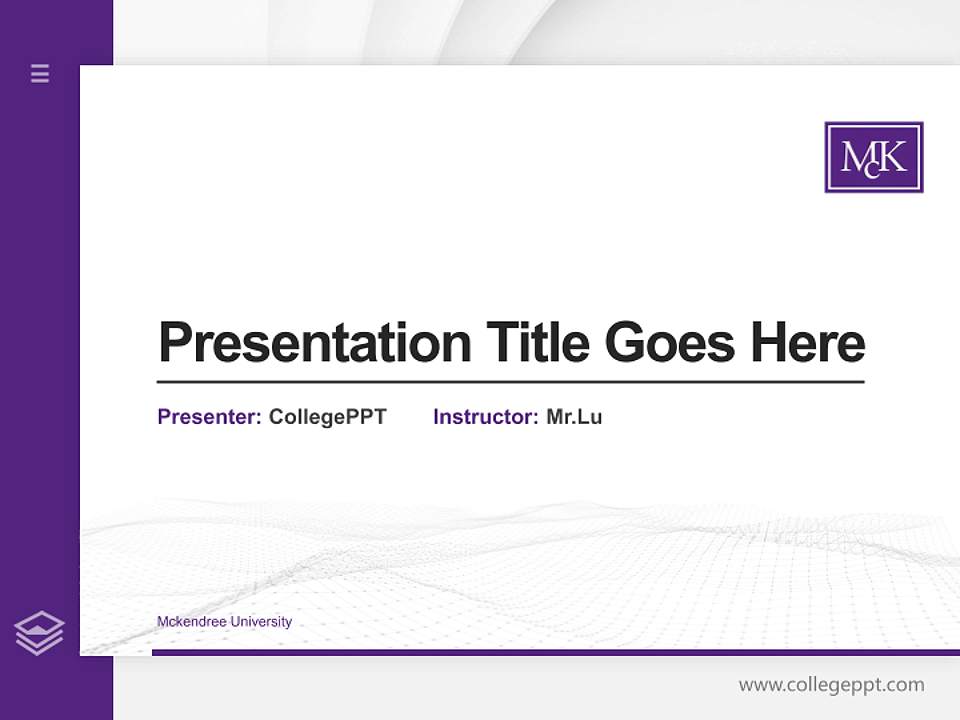 McK

Presentation Title Goes Here

Presenter: CollegePPT Instructor: Mr.Lu

Mckendree University

www.collegeppt.com